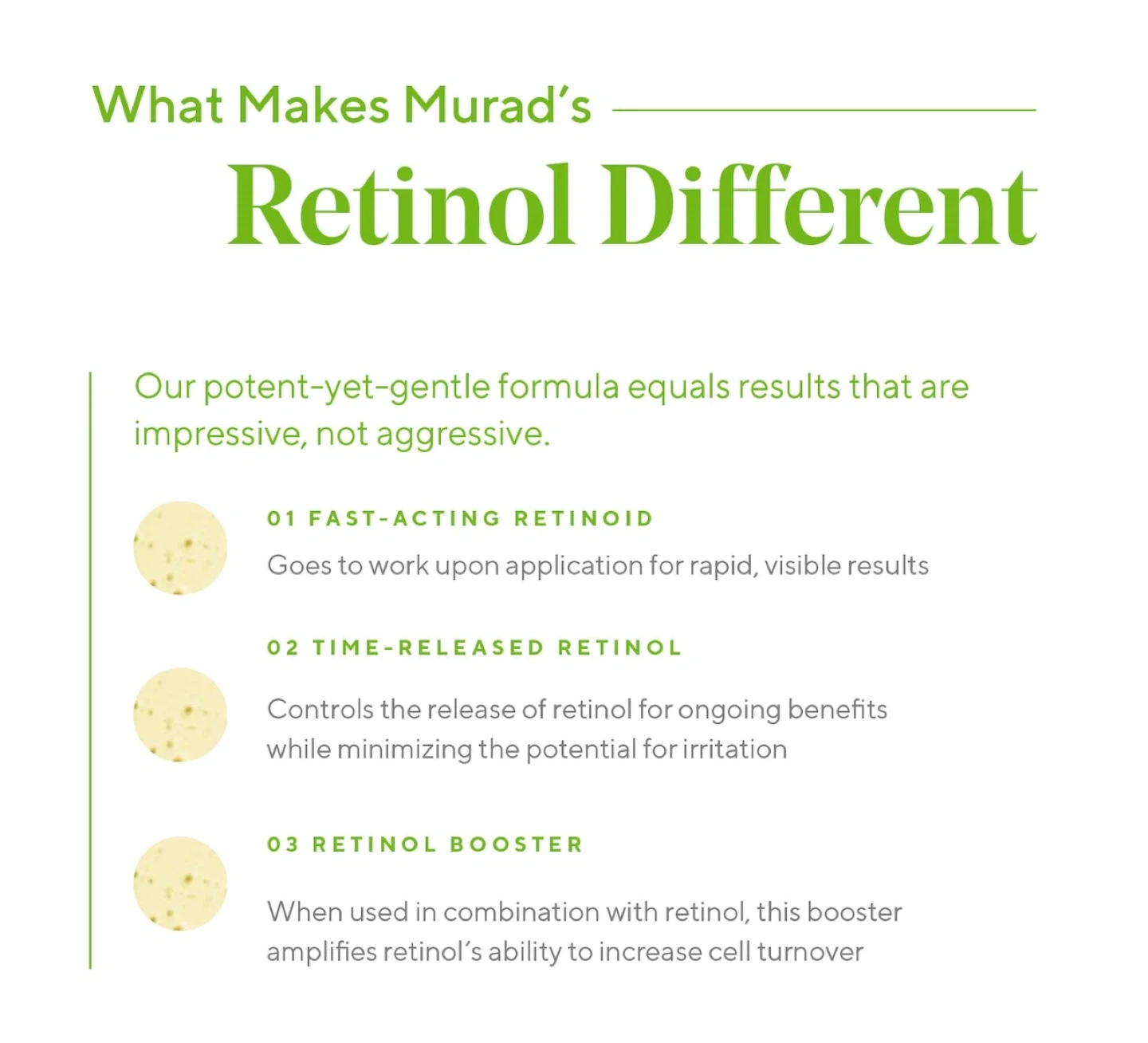 What Makes Murad's

Retinol Different

Our potent-yet-gentle formula equals results that are impressive, not aggressive.

01 FAST-ACTING RETINOID

Goes to work upon application for rapid, visible results

02 TIME-RELEASED RETINOL

Controls the release of retinol for ongoing benefits while minimizing the potential for irritation

03 RETINOL BOOSTER

When used in combination with retinol, this booster amplifies retinol's ability to increase cell turnover